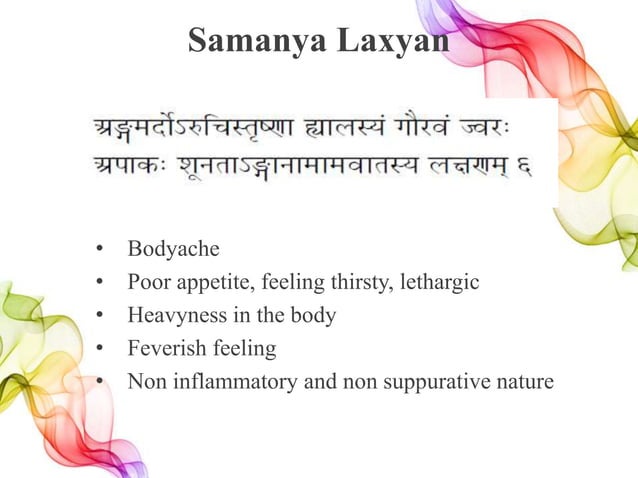 Samanya Laxyan

अङ्गमर्दोऽरुचिस्तृष्णा ह्यालस्यं गौरवं ज्वरः
अपाकः शूनताऽङ्गानामामवातस्य लक्षणम् ६

• Bodyache
• Poor appetite, feeling thirsty, lethargic
• Heavyness in the body
• Feverish feeling
• Non inflammatory and non suppurative nature